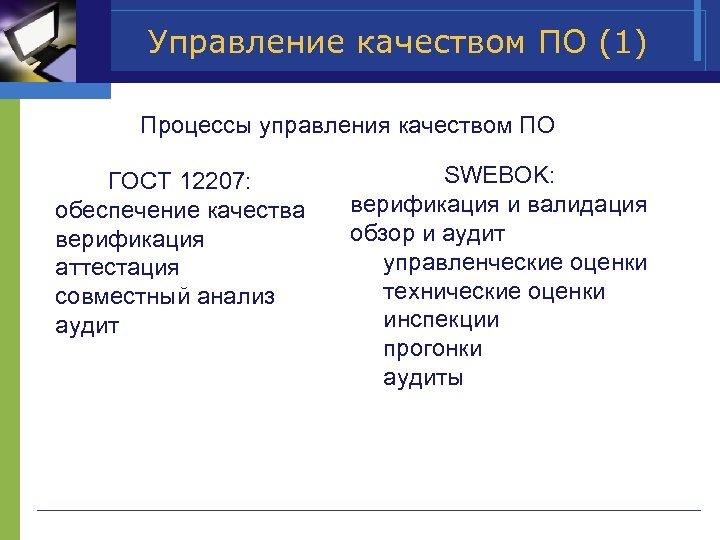 Управление качеством ПО (1)

Процессы управления качеством ПО

ГОСТ 12207:
обеспечение качества
верификация
аттестация
совместный анализ
аудит

SWEBOK:
верификация и валидация
обзор и аудит
управленческие оценки
технические оценки
инспекции
прогонки
аудиты